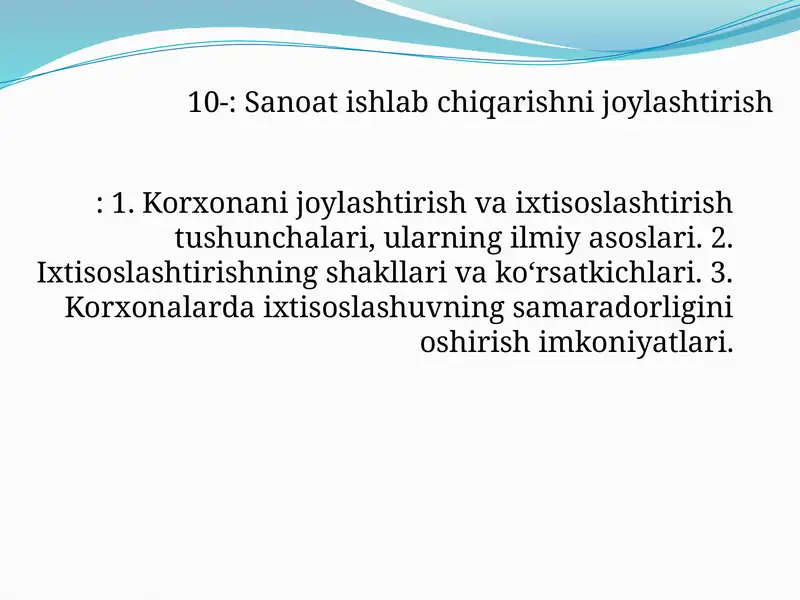 10-: Sanoat ishlab chiqarishni joylashtirish

: 1. Korxonani joylashtirish va ixtisoslashtirish tushunchalari, ularning ilmiy asoslari. 2. Ixtisoslashtirishning shakllari va ko‘rsatkichlari. 3. Korxonalarda ixtisoslashuvning samaradorligini oshirish imkoniyatlari.